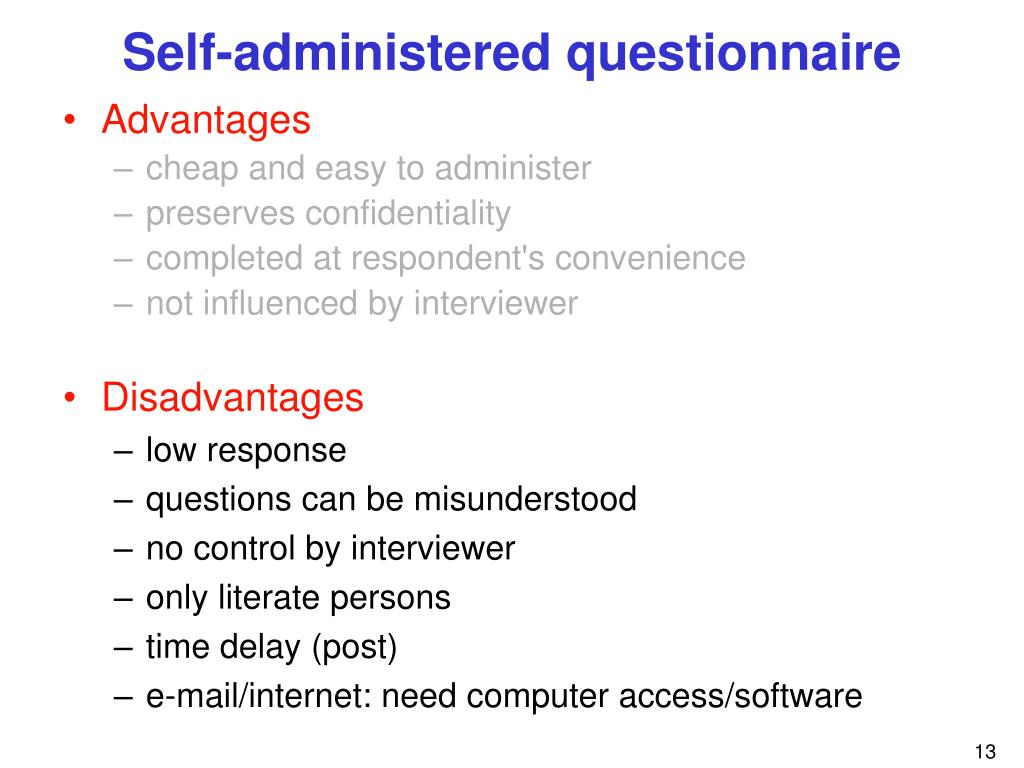 Self-administered questionnaire

• Advantages
– cheap and easy to administer
– preserves confidentiality
– completed at respondent's convenience
– not influenced by interviewer

• Disadvantages
– low response
– questions can be misunderstood
– no control by interviewer
– only literate persons
– time delay (post)
– e-mail/internet: need computer access/software

13